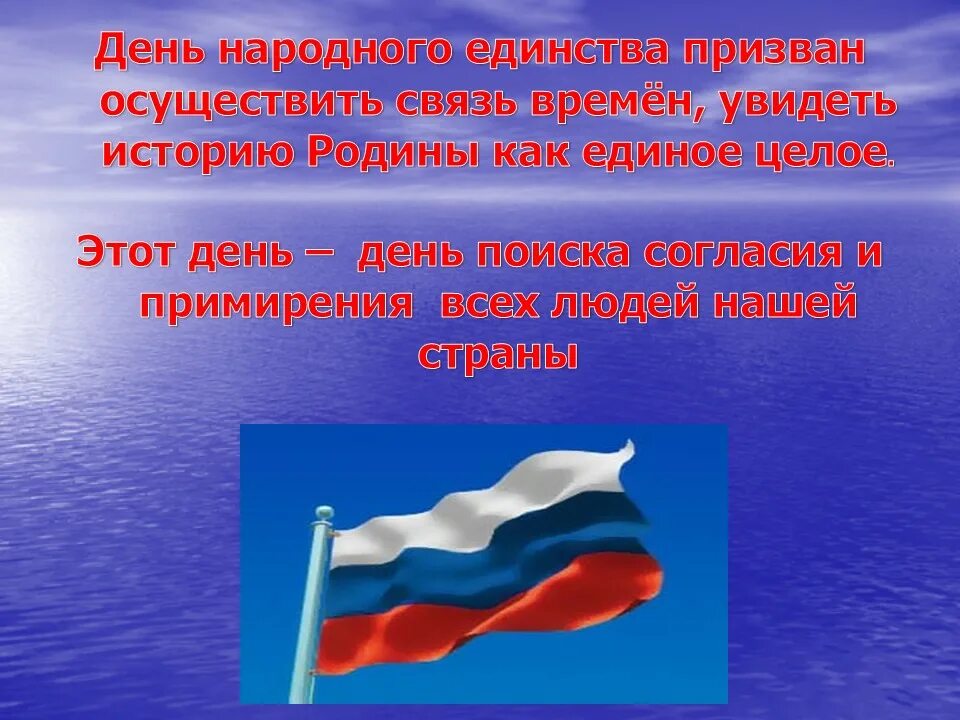 День народного единства призван осуществить связь времён, увидеть историю Родины как единое целое.

Этот день – день поиска согласия и примирения всех людей нашей страны